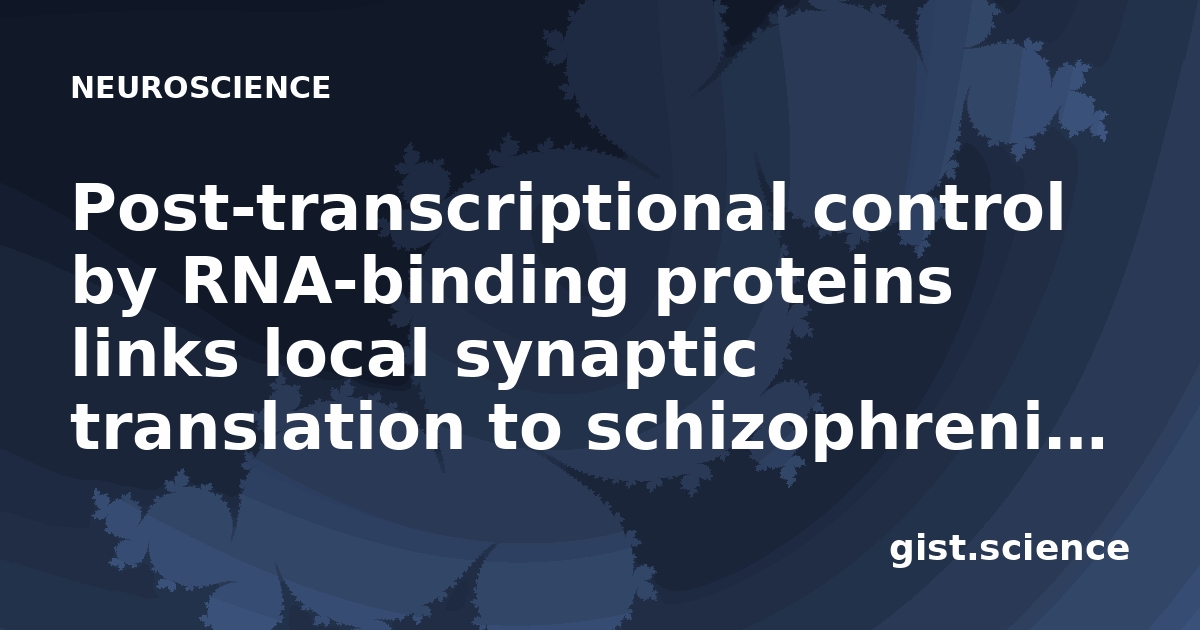 NEUROSCIENCE

Post-transcriptional control by RNA-binding proteins links local synaptic translation to schizophreni…

gist.science